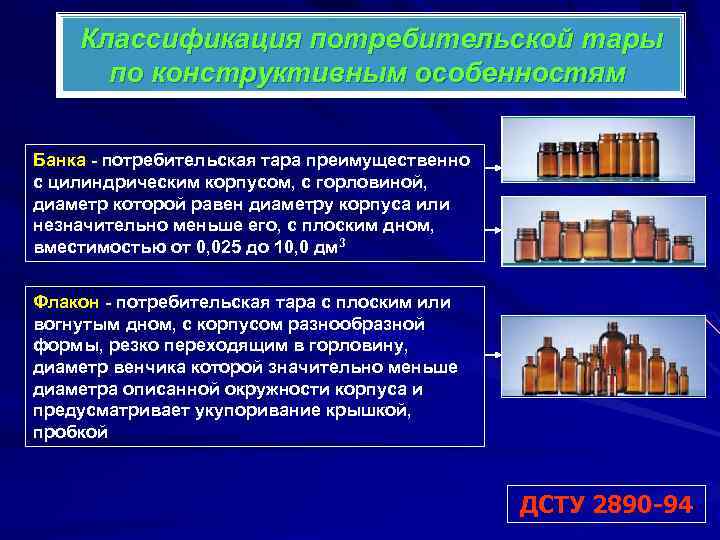 Классификация потребительской тары по конструктивным особенностям

Банка - потребительская тара преимущественно с цилиндрическим корпусом, с горловиной, диаметр которой равен диаметру корпуса или незначительно меньше его, с плоским дном, вместимостью от 0,025 до 10,0 дм$^3$

Флакон - потребительская тара с плоским или вогнутым дном, с корпусом разнообразной формы, резко переходящим в горловину, диаметр венчика которой значительно меньше диаметра описанной окружности корпуса и предусматривает укупоривание крышкой, пробкой

ДСТУ 2890-94